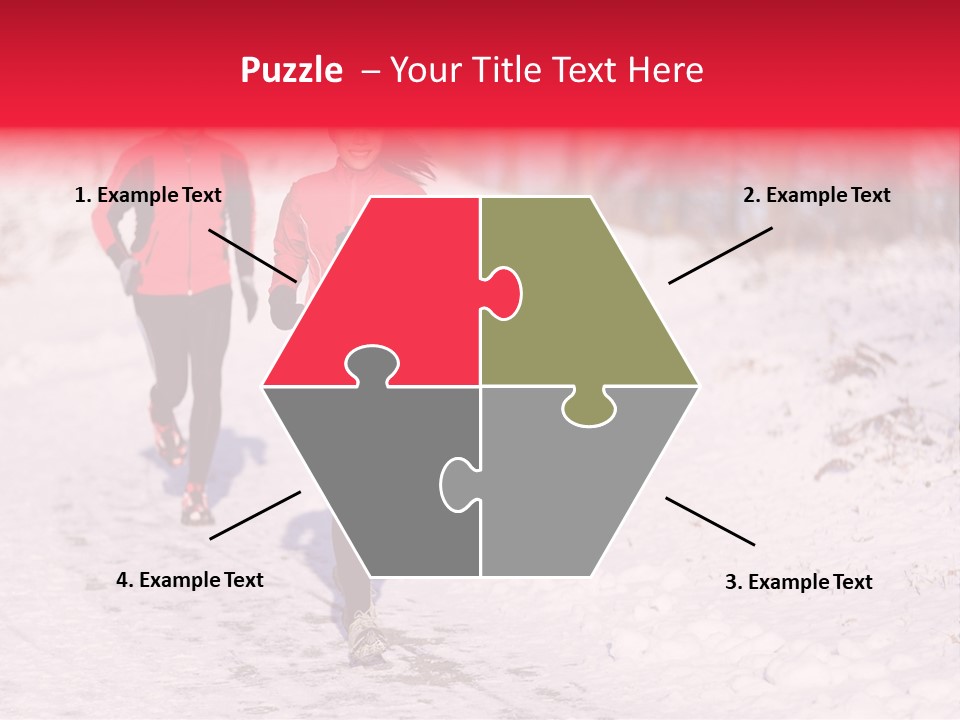 Puzzle – Your Title Text Here

1. Example Text

2. Example Text

4. Example Text

3. Example Text